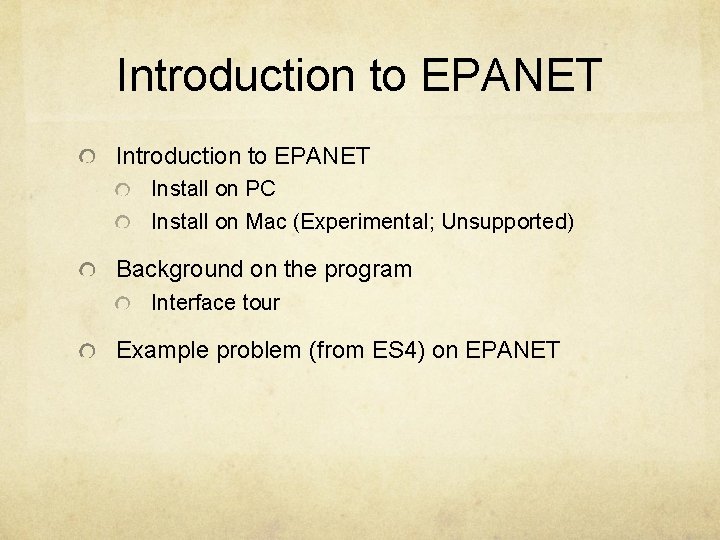 Introduction to EPANET

Introduction to EPANET

Install on PC

Install on Mac (Experimental; Unsupported)

Background on the program

Interface tour

Example problem (from ES4) on EPANET